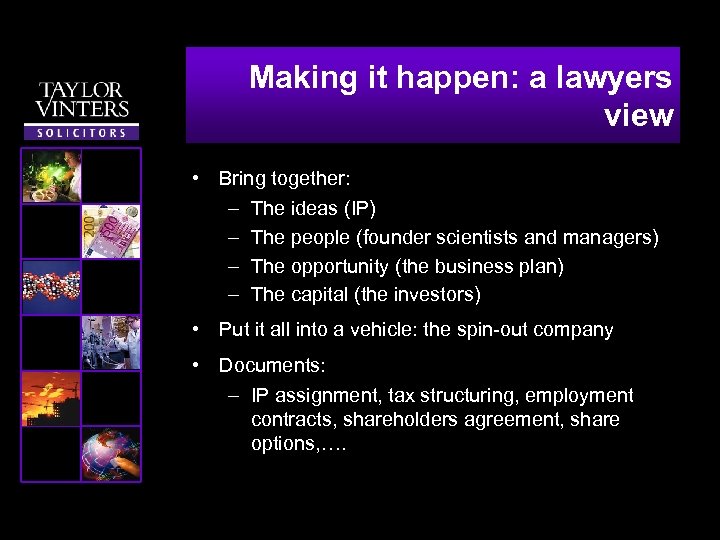 TAYLOR VINTERS
SOLICITORS

200

500

Making it happen: a lawyers view

• Bring together:
– The ideas (IP)
– The people (founder scientists and managers)
– The opportunity (the business plan)
– The capital (the investors)

• Put it all into a vehicle: the spin-out company

• Documents:
– IP assignment, tax structuring, employment contracts, shareholders agreement, share options,….